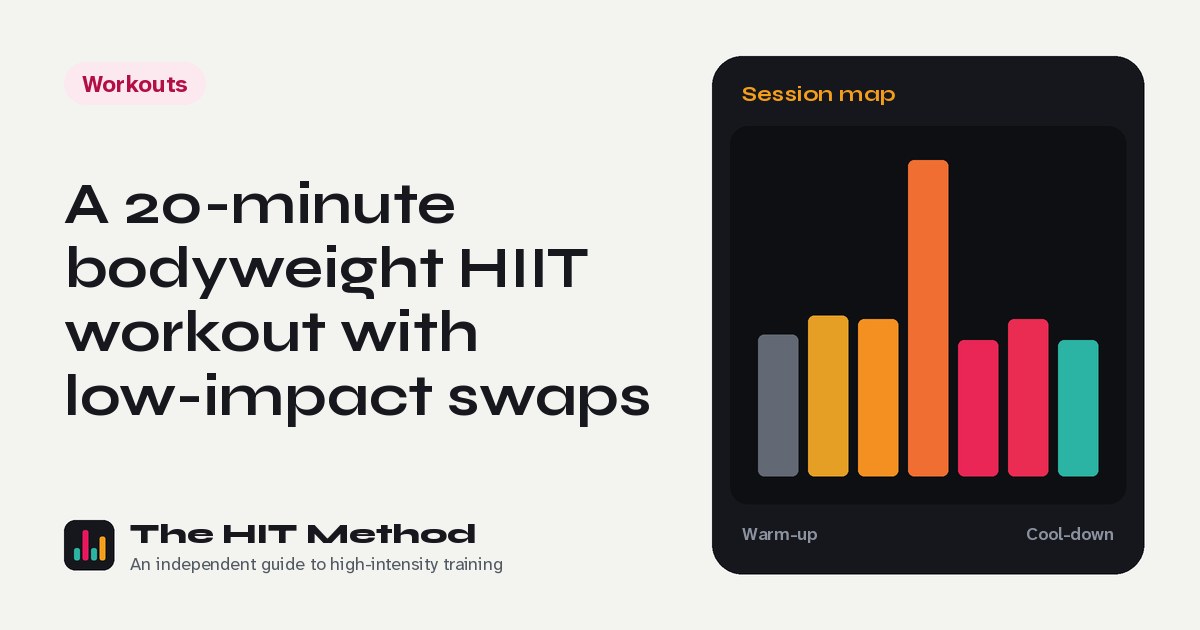 Workouts

A 20-minute bodyweight HIIT workout with low-impact swaps

The HIT Method
An independent guide to high-intensity training

Session map

Warm-up
Cool-down